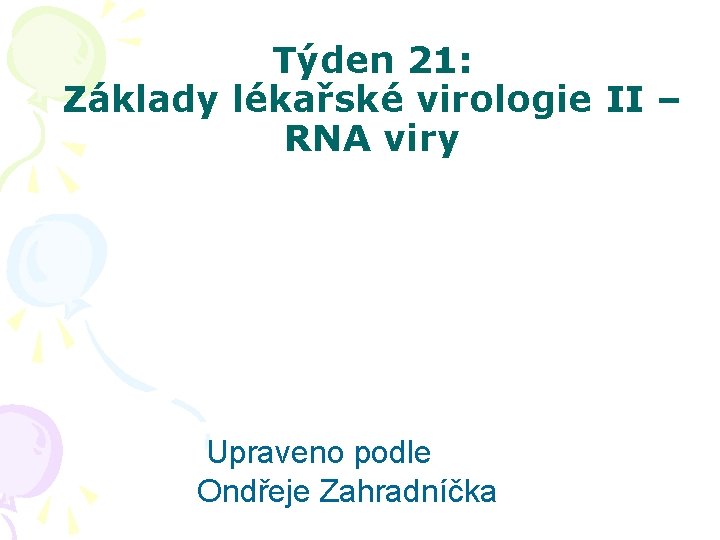 Týden 21:
Základy lékařské virologie II – RNA viry

Upraveno podle
Ondřeje Zahradníčka